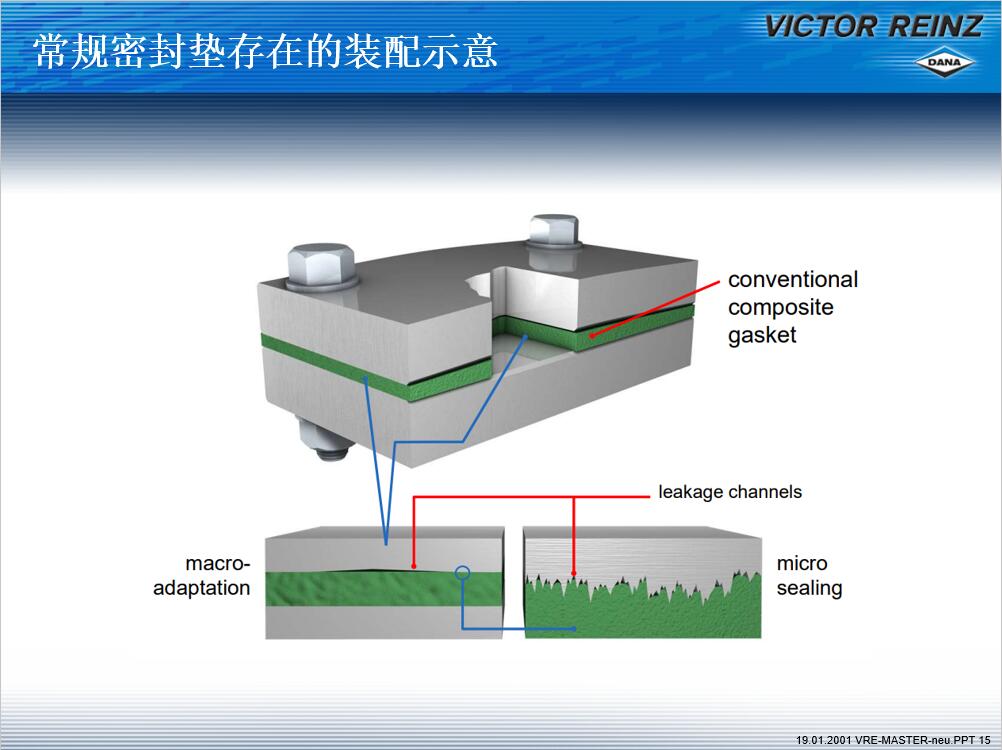 常规密封垫存在的装配示意

VICTOR REINZ

DANA

conventional composite gasket

leakage channels

macro-adaptation

micro sealing

19.01.2001 VRE-MASTER-neu.PPT 15